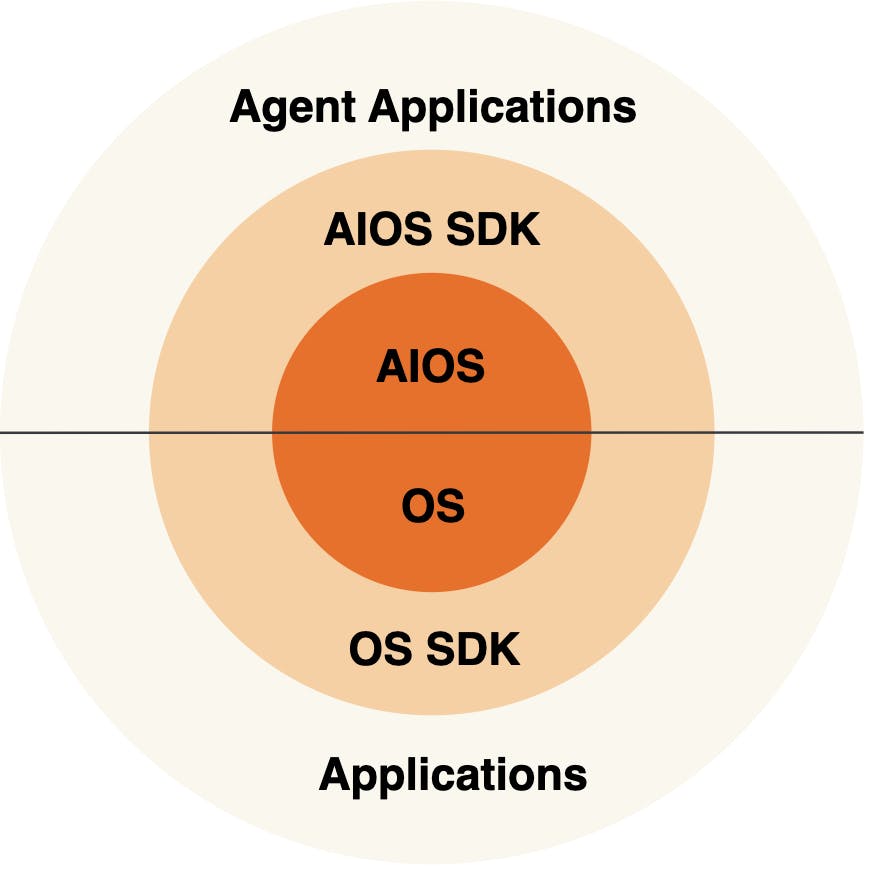 Agent Applications

AIOS SDK

AIOS

OS

OS SDK

Applications